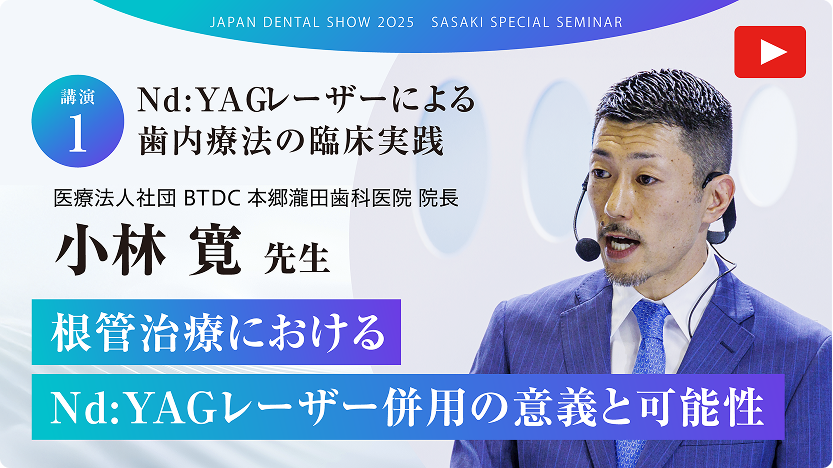 JAPAN DENTAL SHOW 2025　SASAKI SPECIAL SEMINAR

講演
1

Nd:YAGレーザーによる
歯内療法の臨床実践

医療法人社団 BTDC 本郷瀧田歯科医院 院長

小林 寛 先生

根管治療における

Nd:YAGレーザー併用の意義と可能性